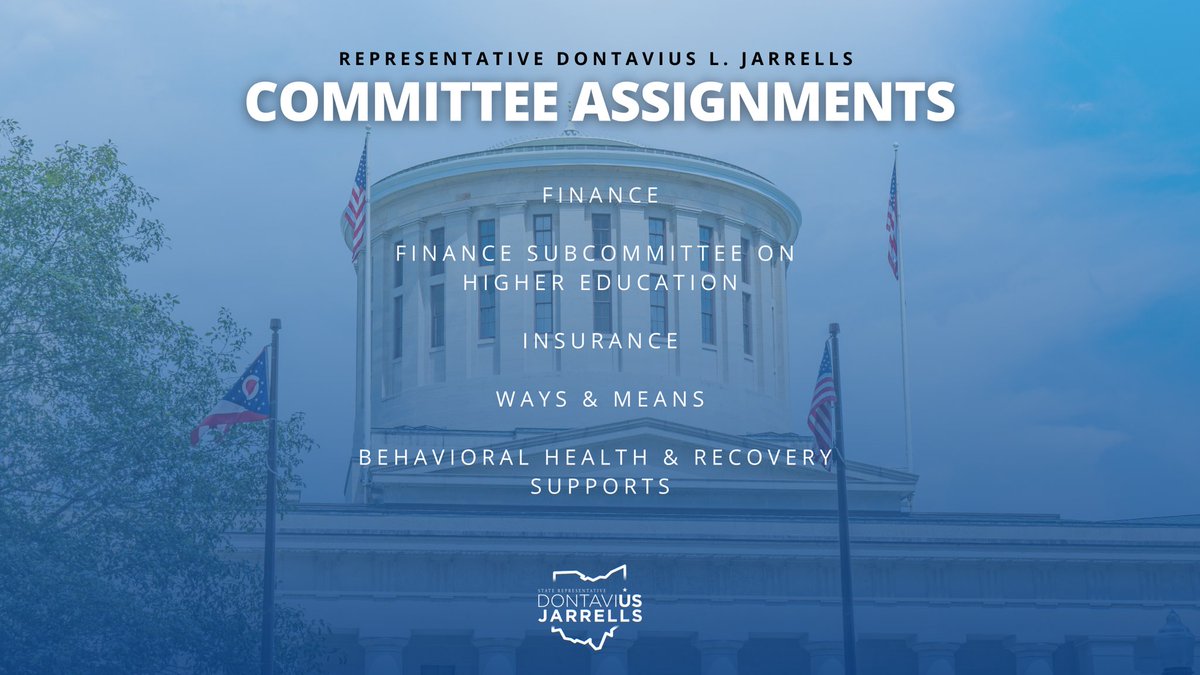 REPRESENTATIVE DONTAVIUS L. JARRELLS
COMMITTEE ASSIGNMENTS

FINANCE

FINANCE SUBCOMMITTEE ON HIGHER EDUCATION

INSURANCE

WAYS & MEANS

BEHAVIORAL HEALTH & RECOVERY SUPPORTS

STATE REPRESENTATIVE
DONTAVIUS
JARRELLS